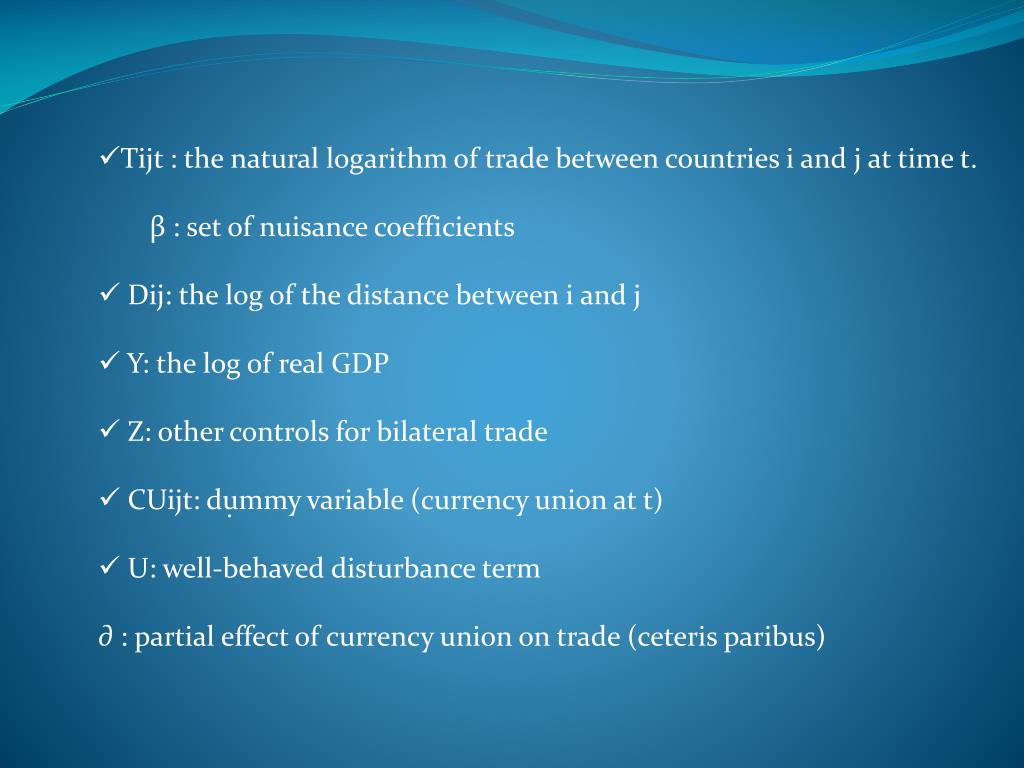 ✓Tijt : the natural logarithm of trade between countries i and j at time t.

β : set of nuisance coefficients

✓ Dij: the log of the distance between i and j

✓ Y: the log of real GDP

✓ Z: other controls for bilateral trade

✓ CUijt: dụmmy variable (currency union at t)

✓ U: well-behaved disturbance term

∂ : partial effect of currency union on trade (ceteris paribus)